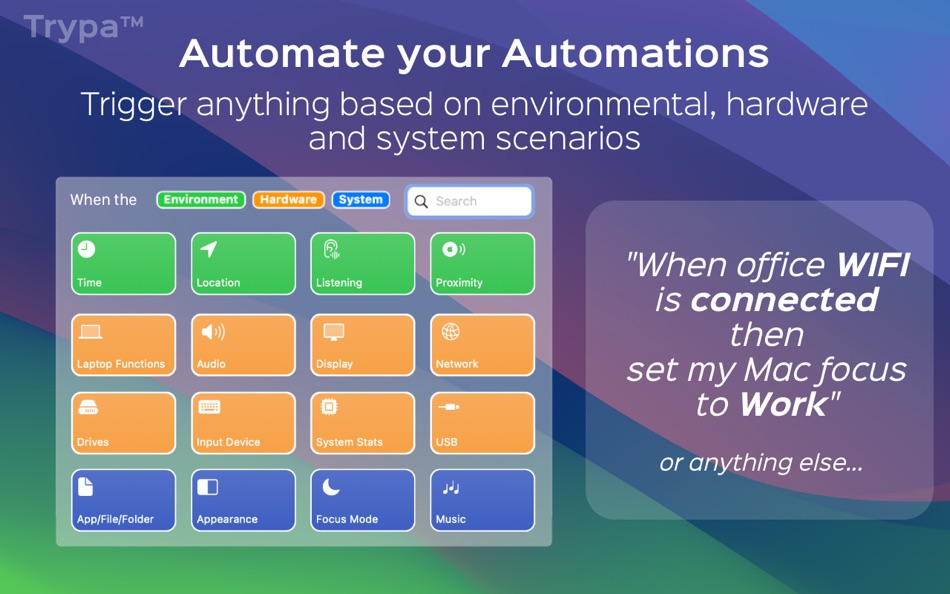 Trypa™

Automate your Automations

Trigger anything based on environmental, hardware and system scenarios

When the Environment Hardware System

Search

Time

Location

Listening

Proximity

Laptop Functions

Audio

Display

Network

Drives

Input Device

System Stats

USB

App/File/Folder

Appearance

Focus Mode

Music

"When office WIFI is connected then set my Mac focus to Work"

or anything else...